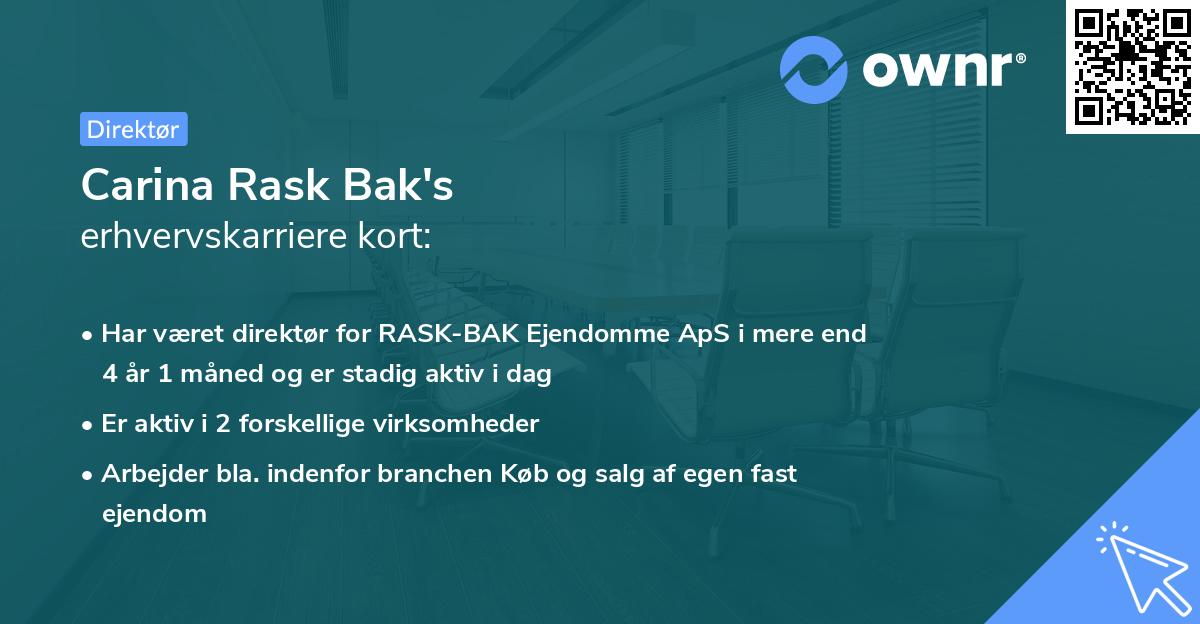 ownr®

Direktør

Carina Rask Bak's
erhvervskarriere kort:

• Har været direktør for RASK-BAK Ejendomme ApS i mere end 4 år 1 måned og er stadig aktiv i dag

• Er aktiv i 2 forskellige virksomheder

• Arbejder bla. indenfor branchen Køb og salg af egen fast ejendom